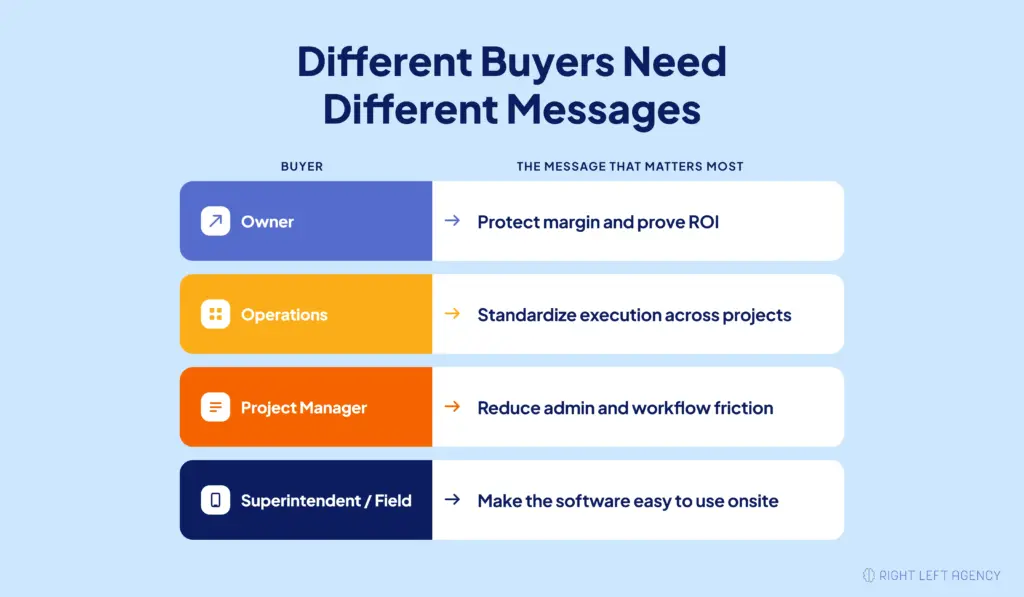 Different Buyers Need Different Messages

| BUYER | THE MESSAGE THAT MATTERS MOST |
|---|---|
| Owner | → Protect margin and prove ROI |
| Operations | → Standardize execution across projects |
| Project Manager | → Reduce admin and workflow friction |
| Superintendent / Field | → Make the software easy to use onsite |

RIGHT LEFT AGENCY